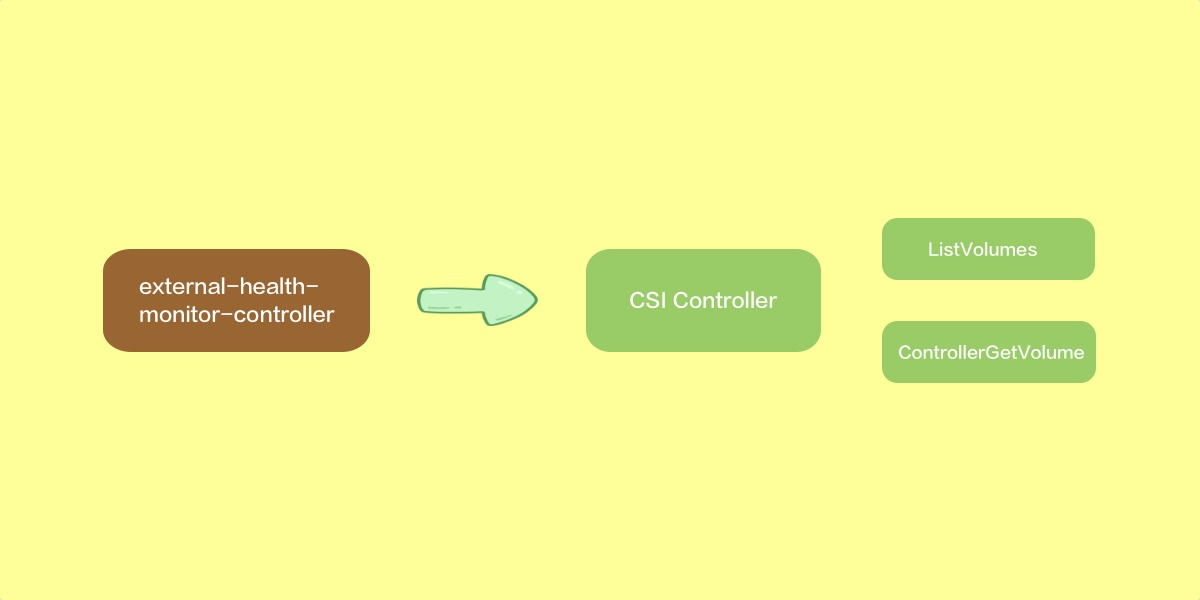 external-health-monitor-controller

CSI Controller

ListVolumes

ControllerGetVolume